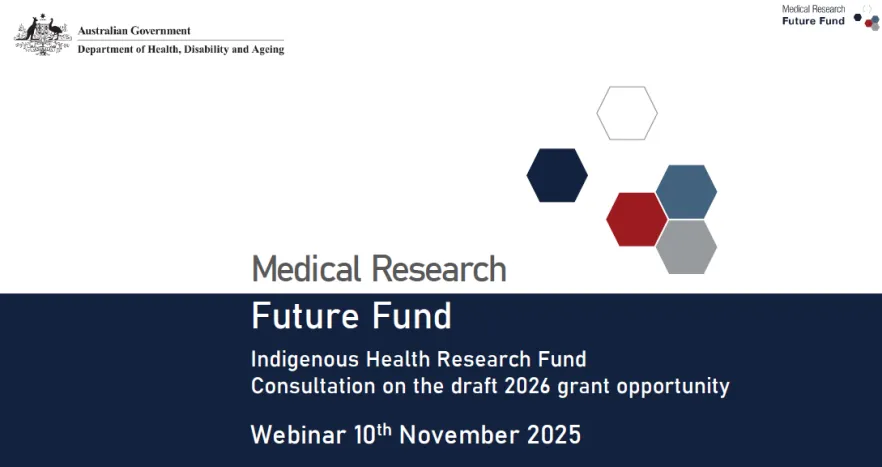 Australian Government
Department of Health, Disability and Ageing

Medical Research
Future Fund

Medical Research
Future Fund

Indigenous Health Research Fund
Consultation on the draft 2026 grant opportunity

Webinar 10$^{th}$ November 2025